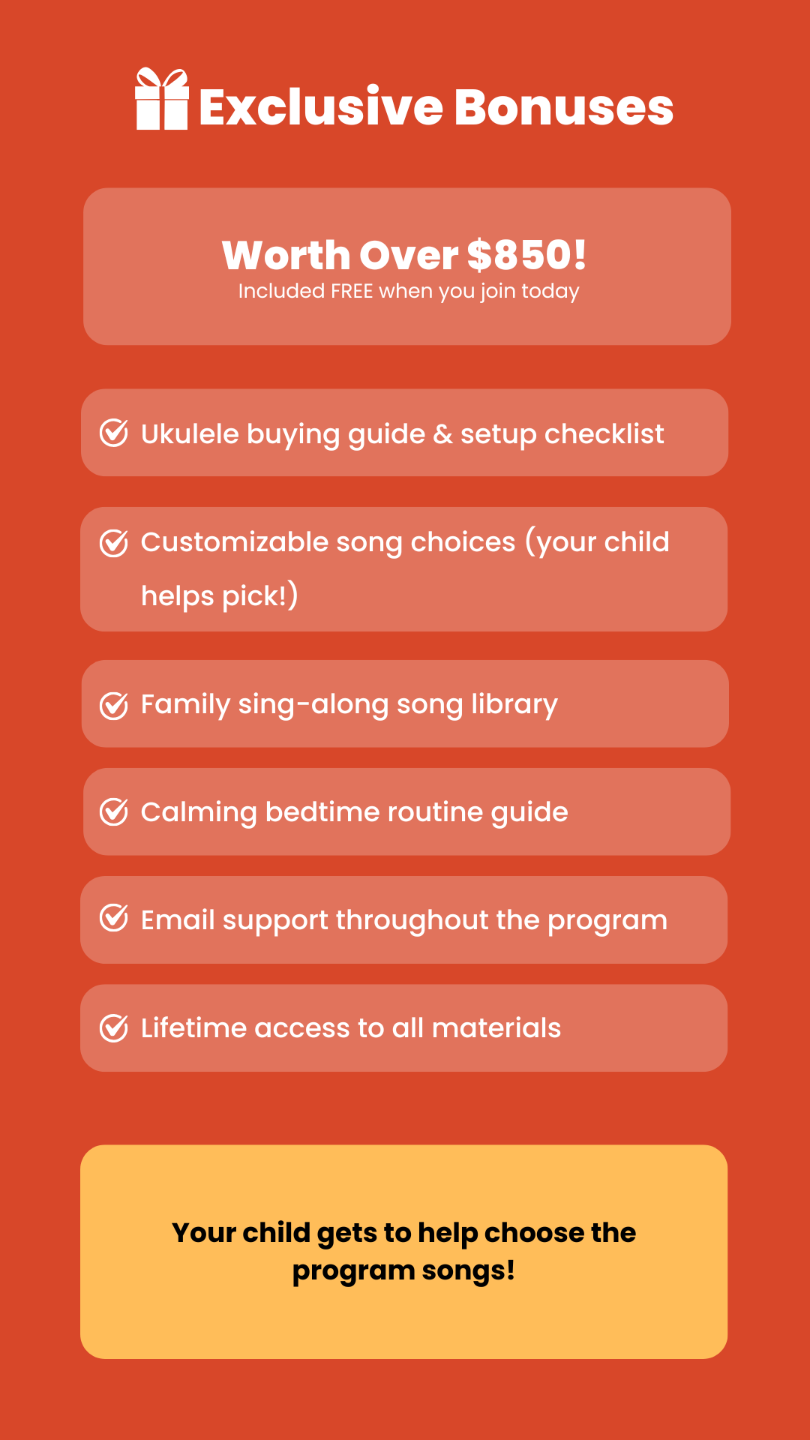 Exclusive Bonuses

Worth Over \$850!
Included FREE when you join today

Ukulele buying guide & setup checklist

Customizable song choices (your child helps pick!)

Family sing-along song library

Calming bedtime routine guide

Email support throughout the program

Lifetime access to all materials

Your child gets to help choose the program songs!